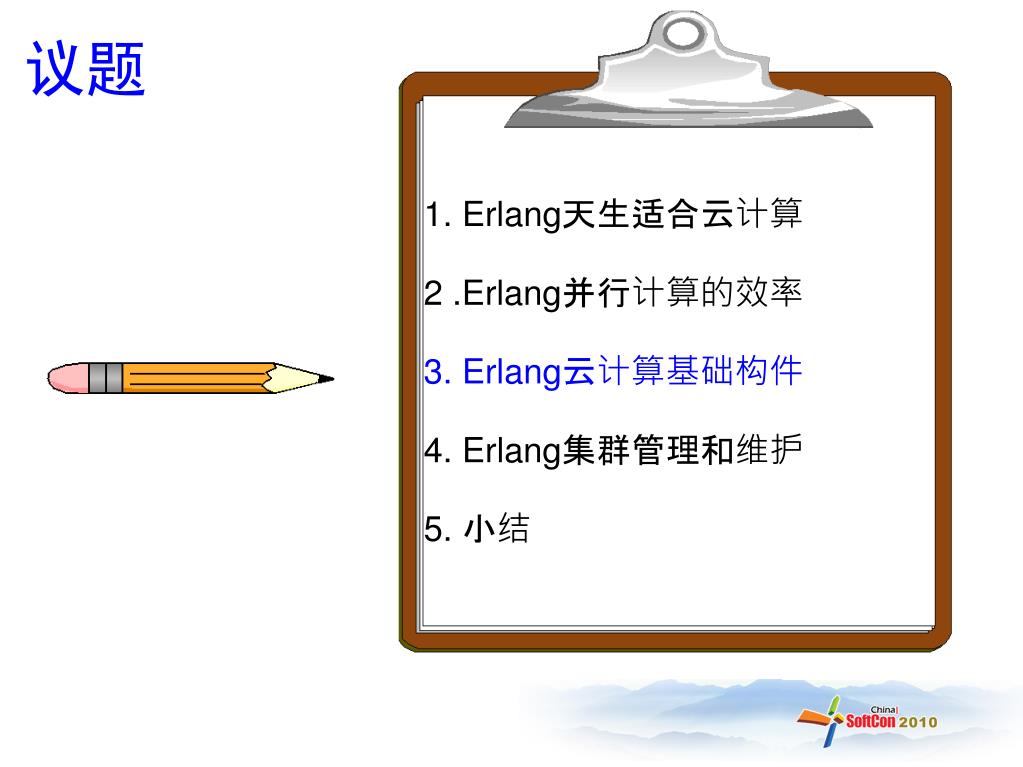 议题

1. Erlang天生适合云计算

2 .Erlang并行计算的效率

3. Erlang云计算基础构件

4. Erlang集群管理和维护

5. 小结

China SoftCon 2010